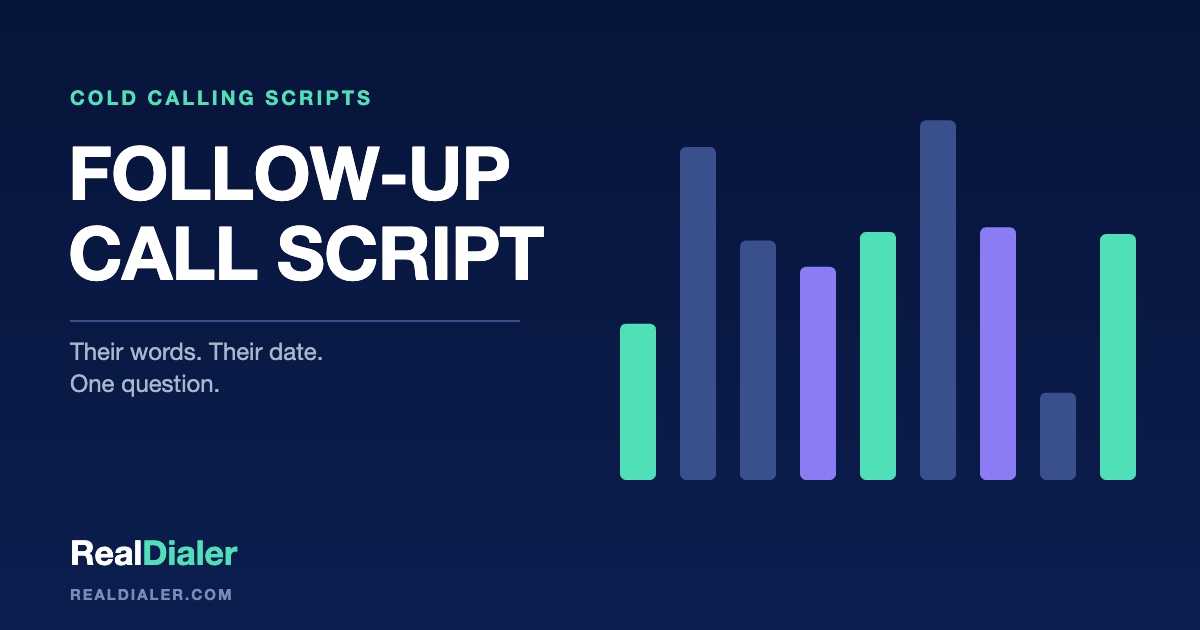 COLD CALLING SCRIPTS

FOLLOW-UP CALL SCRIPT

Their words. Their date.
One question.

RealDialer

REALDIALER.COM